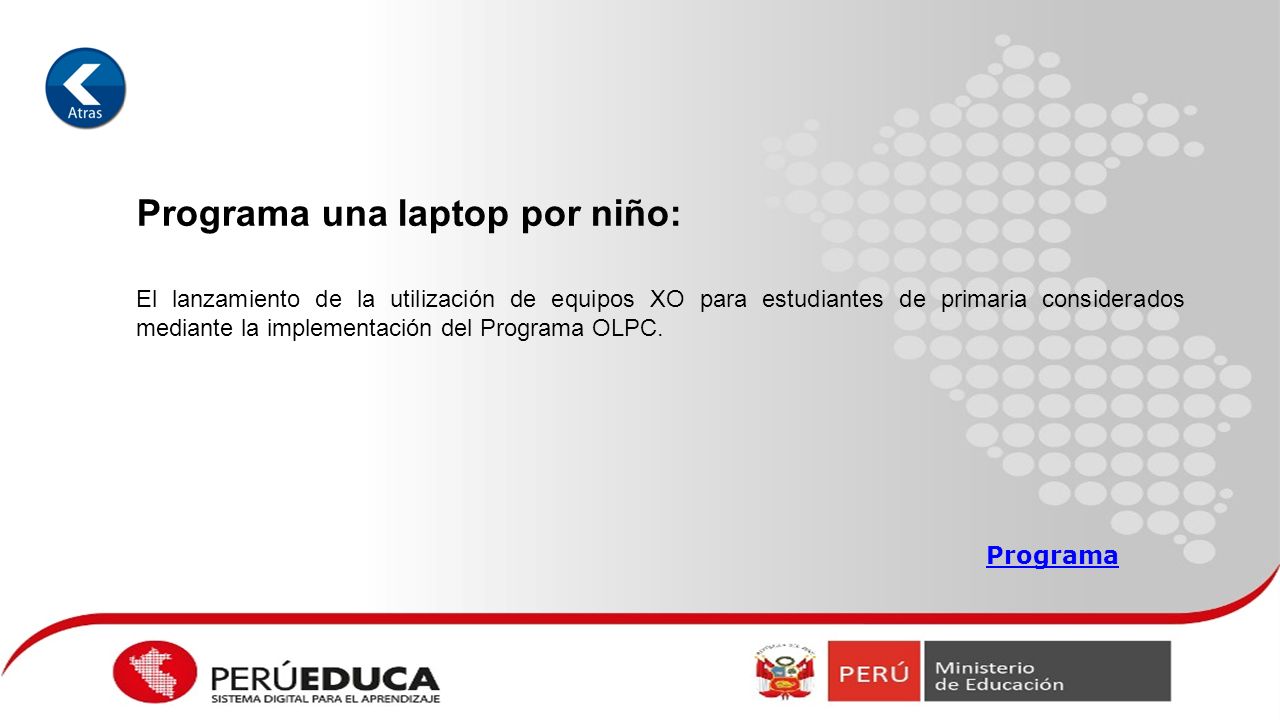 Atras

Programa una laptop por niño:

El lanzamiento de la utilización de equipos XO para estudiantes de primaria considerados mediante la implementación del Programa OLPC.

Programa

PERÚEDUCA
SISTEMA DIGITAL PARA EL APRENDIZAJE

PERÚ Ministerio de Educación